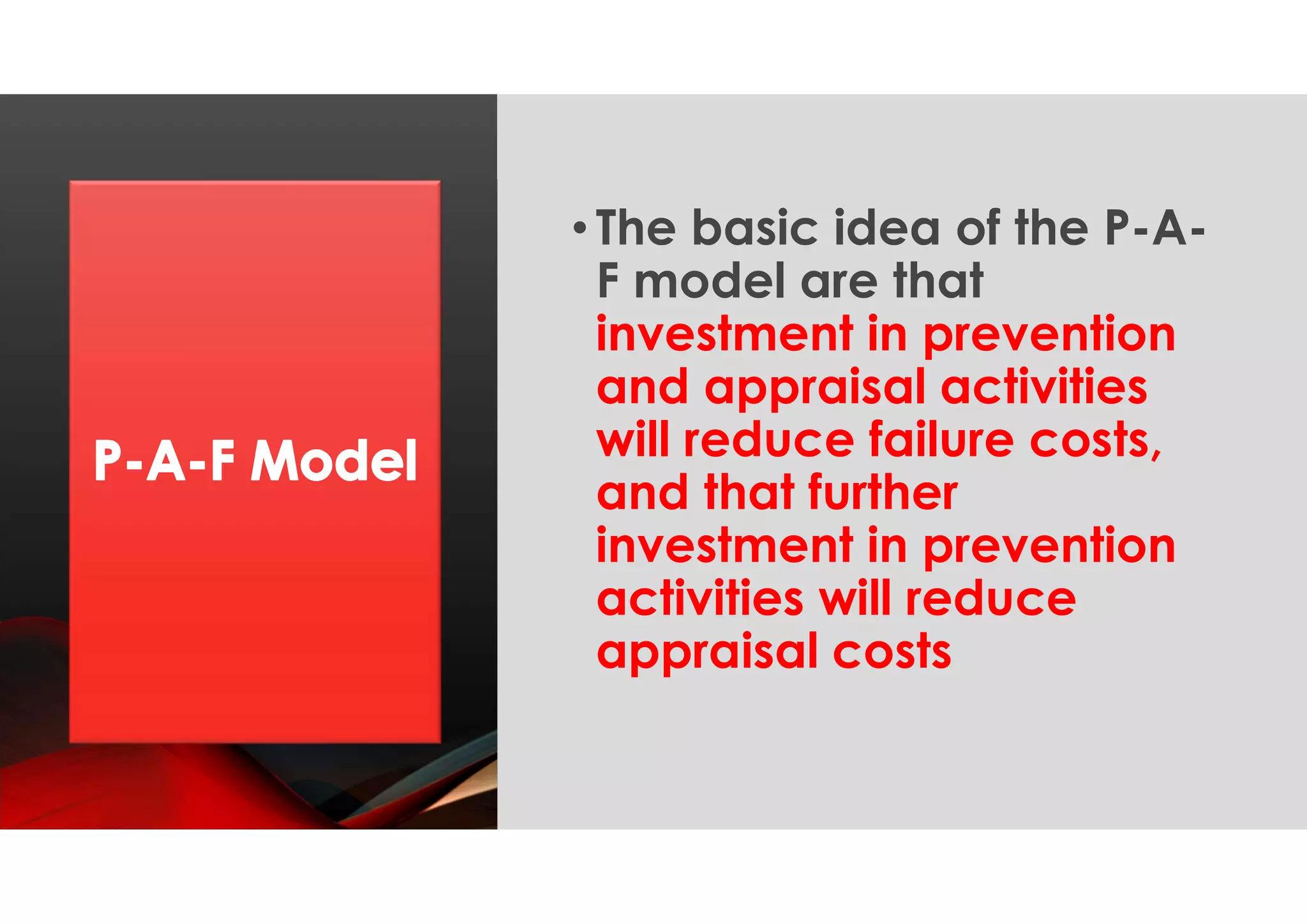 P-A-F Model

• The basic idea of the P-A-F model are that investment in prevention and appraisal activities will reduce failure costs, and that further investment in prevention activities will reduce appraisal costs